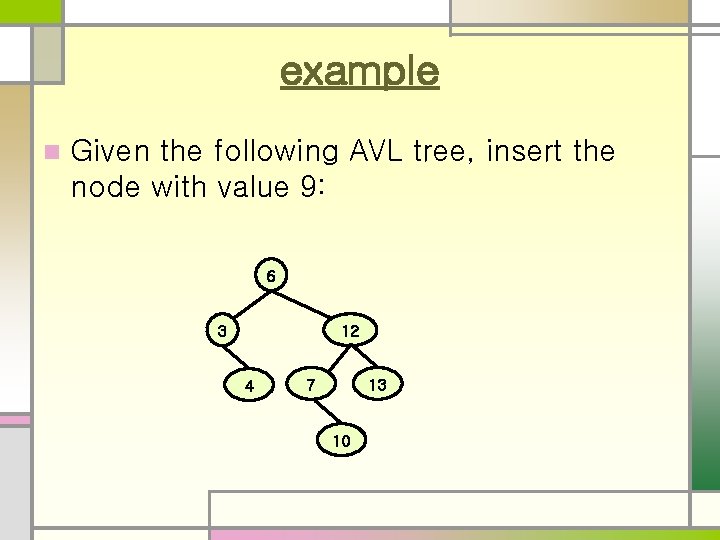 example

Given the following AVL tree, insert the node with value 9:

6
3
12
4
7
13
10